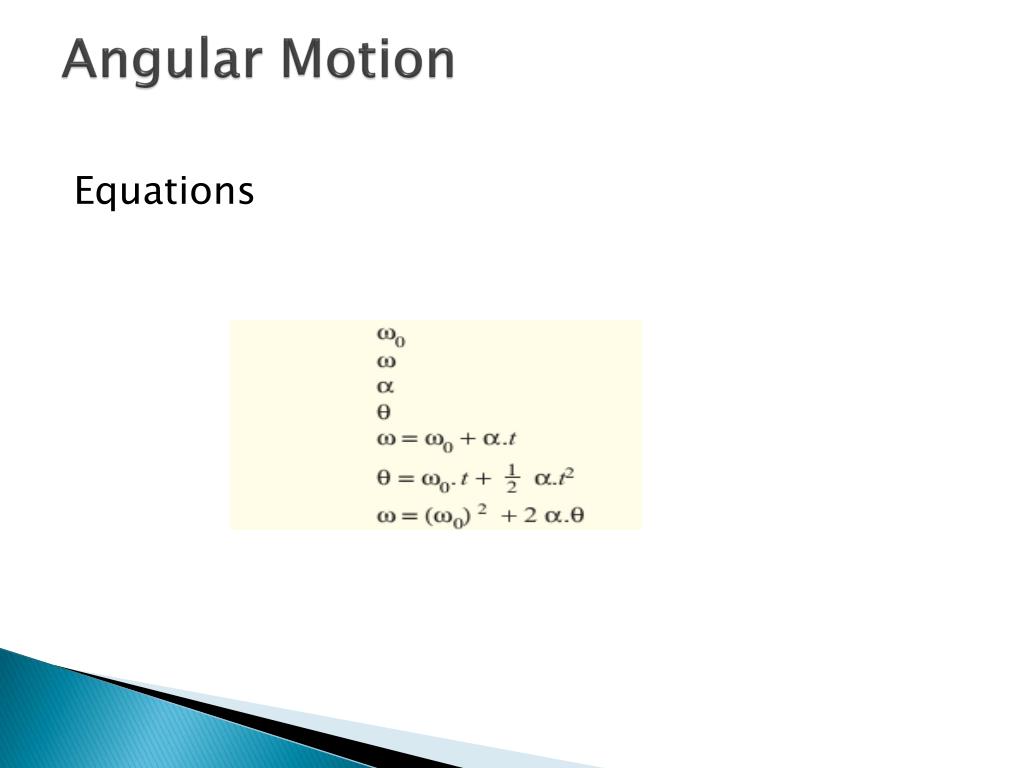 Angular Motion

Equations

$\omega_0$
$\omega$
$\alpha$
$\theta$
$\omega = \omega_0 + \alpha.t$
$\theta = \omega_0.t + \frac{1}{2}\ \alpha.t^2$
$\omega = (\omega_0)^2 + 2\ \alpha.\theta$